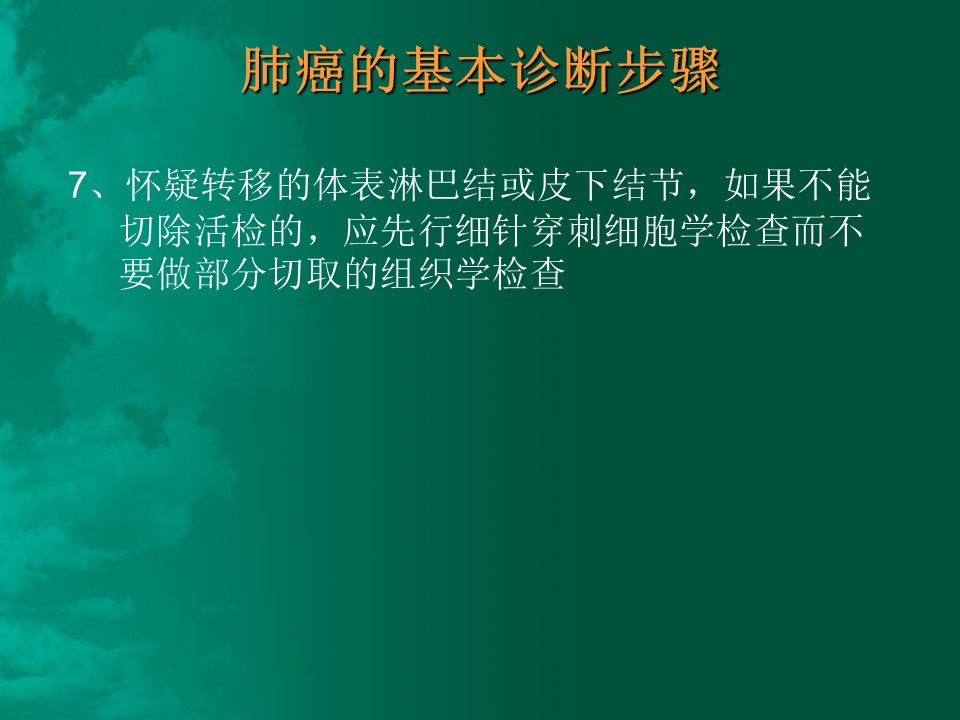 肺癌的基本诊断步骤

7、怀疑转移的体表淋巴结或皮下结节，如果不能切除活检的，应先行细针穿刺细胞学检查而不要做部分切取的组织学检查